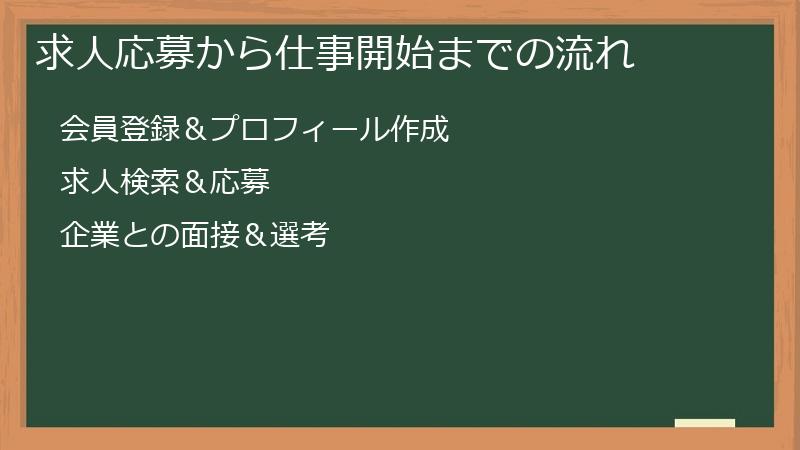 求人応募から仕事開始までの流れ

会員登録＆プロフィール作成

求人検索＆応募

企業との面接＆選考